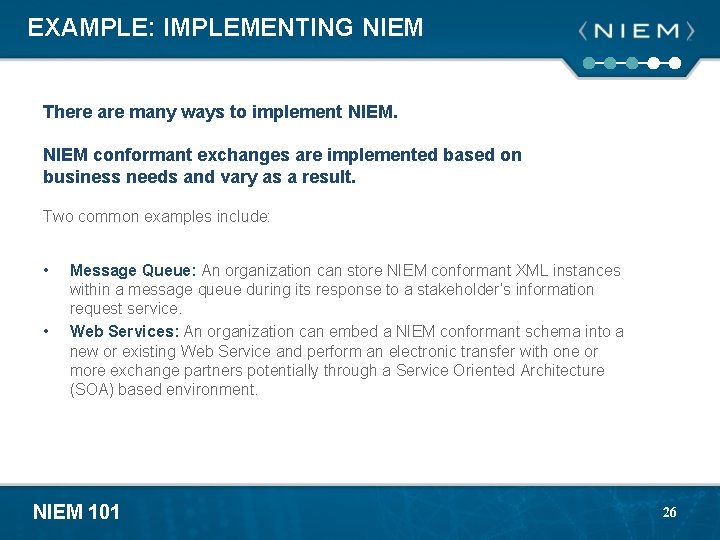 EXAMPLE: IMPLEMENTING NIEM

⟨NIEM⟩

There are many ways to implement NIEM.

NIEM conformant exchanges are implemented based on business needs and vary as a result.

Two common examples include:

• Message Queue: An organization can store NIEM conformant XML instances within a message queue during its response to a stakeholder's information request service.
• Web Services: An organization can embed a NIEM conformant schema into a new or existing Web Service and perform an electronic transfer with one or more exchange partners potentially through a Service Oriented Architecture (SOA) based environment.

NIEM 101

26